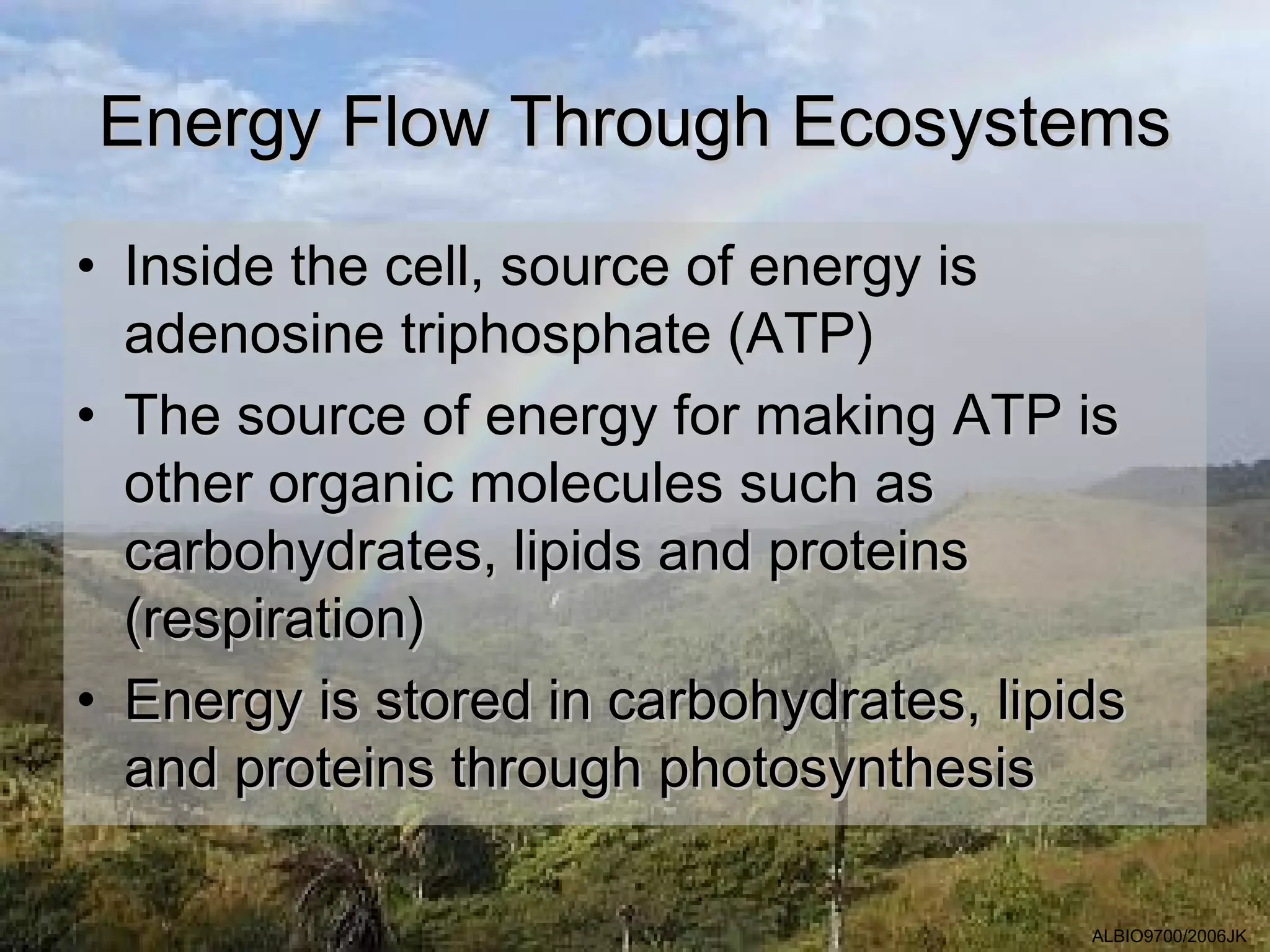 Energy Flow Through Ecosystems

• Inside the cell, source of energy is adenosine triphosphate (ATP)
• The source of energy for making ATP is other organic molecules such as carbohydrates, lipids and proteins (respiration)
• Energy is stored in carbohydrates, lipids and proteins through photosynthesis

ALBIO9700/2006JK